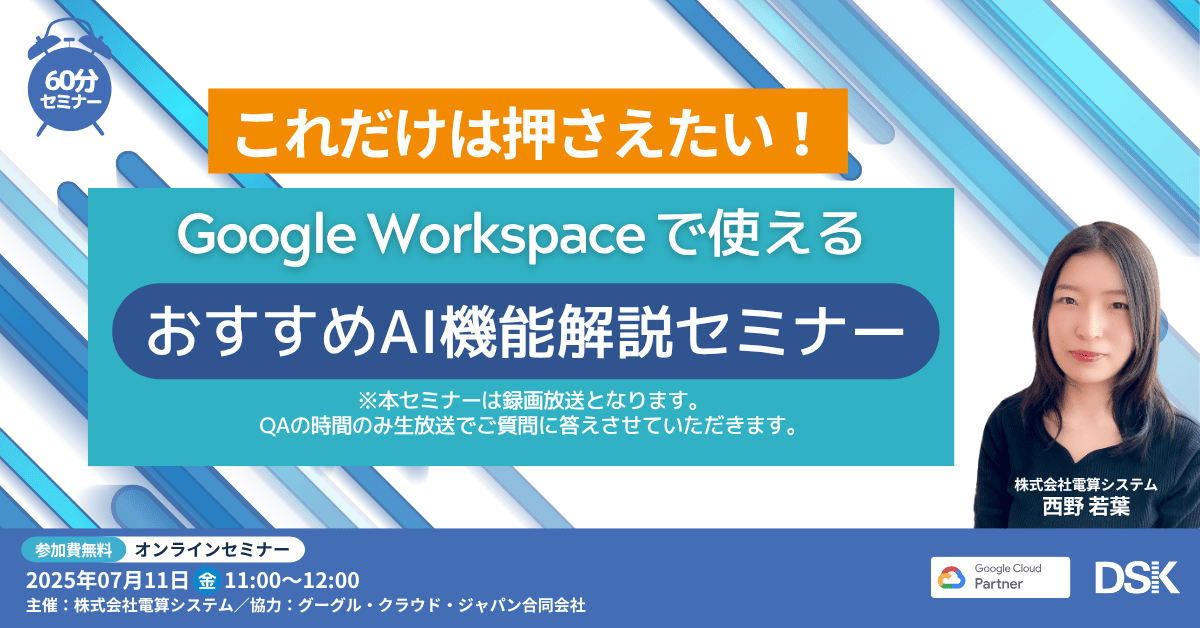 60分
セミナー

これだけは押さえたい！

Google Workspace で使える
おすすめAI機能解説セミナー

※本セミナーは録画放送となります。
QAの時間のみ生放送でご質問に答えさせていただきます。

株式会社電算システム
西野 若葉

参加費無料 オンラインセミナー
2025年07月11日 金 11:00〜12:00
主催：株式会社電算システム／協力：グーグル・クラウド・ジャパン合同会社

Google Cloud
Partner

DSK